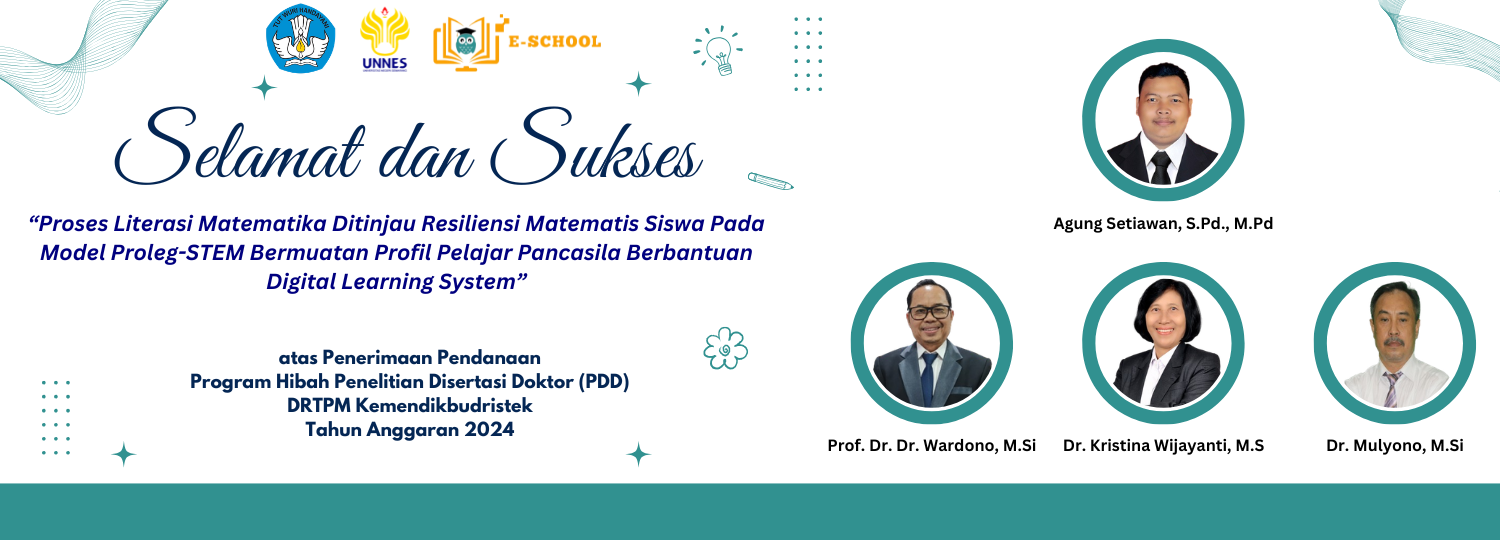 TUT WURI HANDAYANI

UNNES
UNIVERSITAS NEGERI SEMARANG

E-SCHOOL

Selamat dan Sukses

“Proses Literasi Matematika Ditinjau Resiliensi Matematis Siswa Pada Model Proleg-STEM Bermuatan Profil Pelajar Pancasila Berbantuan Digital Learning System”

atas Penerimaan Pendanaan
Program Hibah Penelitian Disertasi Doktor (PDD)
DRTPM Kemendikbudristek
Tahun Anggaran 2024

Agung Setiawan, S.Pd., M.Pd

Prof. Dr. Dr. Wardono, M.Si

Dr. Kristina Wijayanti, M.S

Dr. Mulyono, M.Si